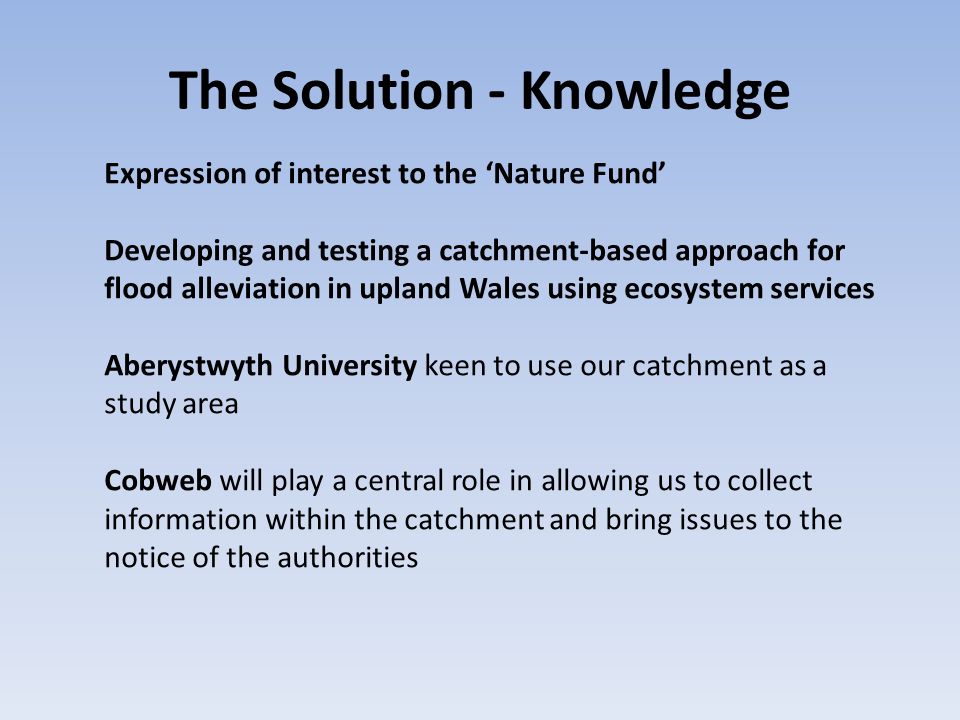 The Solution - Knowledge

Expression of interest to the ‘Nature Fund’

Developing and testing a catchment-based approach for flood alleviation in upland Wales using ecosystem services

Aberystwyth University keen to use our catchment as a study area

Cobweb will play a central role in allowing us to collect information within the catchment and bring issues to the notice of the authorities